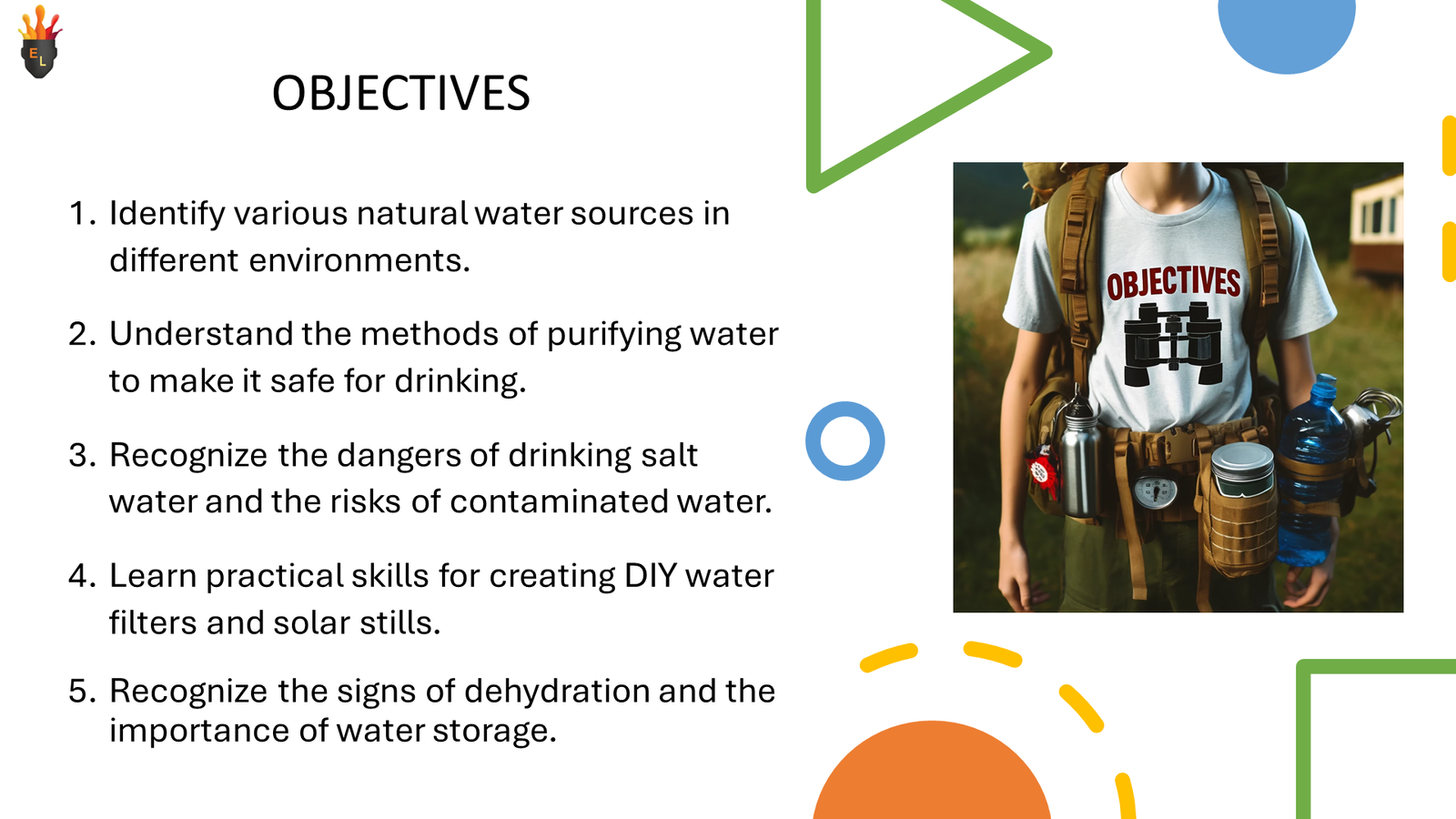 EL

OBJECTIVES

1. Identify various natural water sources in different environments.

2. Understand the methods of purifying water to make it safe for drinking.

3. Recognize the dangers of drinking salt water and the risks of contaminated water.

4. Learn practical skills for creating DIY water filters and solar stills.

5. Recognize the signs of dehydration and the importance of water storage.

OBJECTIVES